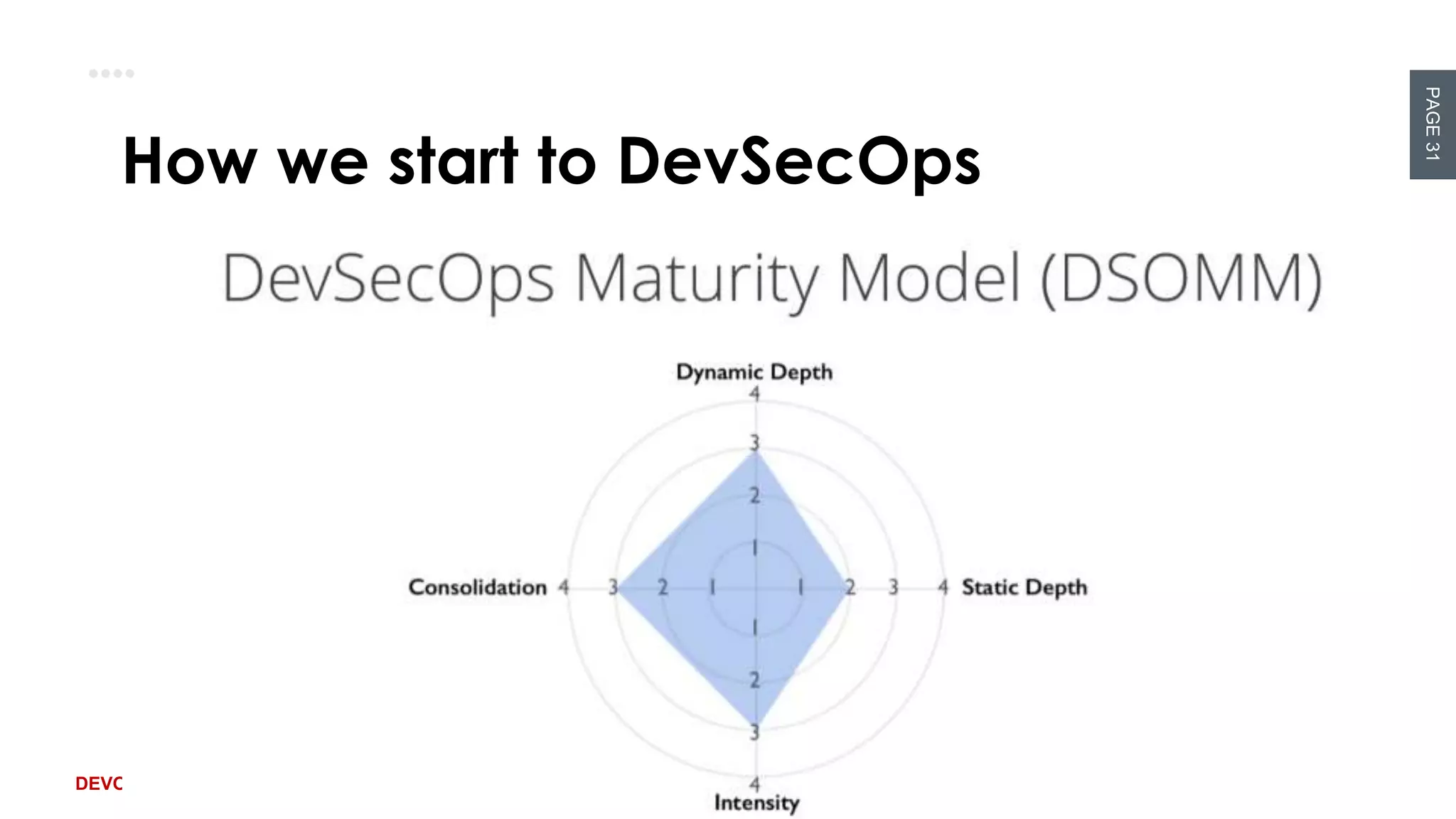 PAGE 31

How we start to DevSecOps

DevSecOps Maturity Model (DSOMM)

Dynamic Depth
4
3
2
1

Consolidation 4 3 2 1 1 2 3 4 Static Depth

1
2
3
4
Intensity

DEVC